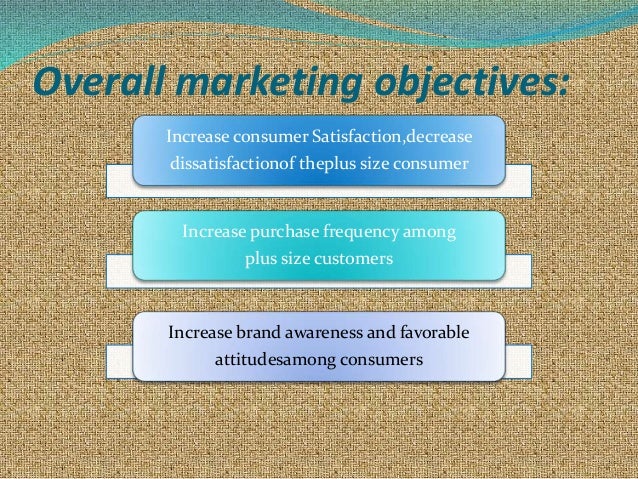 Overall marketing objectives:

Increase consumer Satisfaction,decrease dissatisfactionof theplus size consumer

Increase purchase frequency among plus size customers

Increase brand awareness and favorable attitudesamong consumers